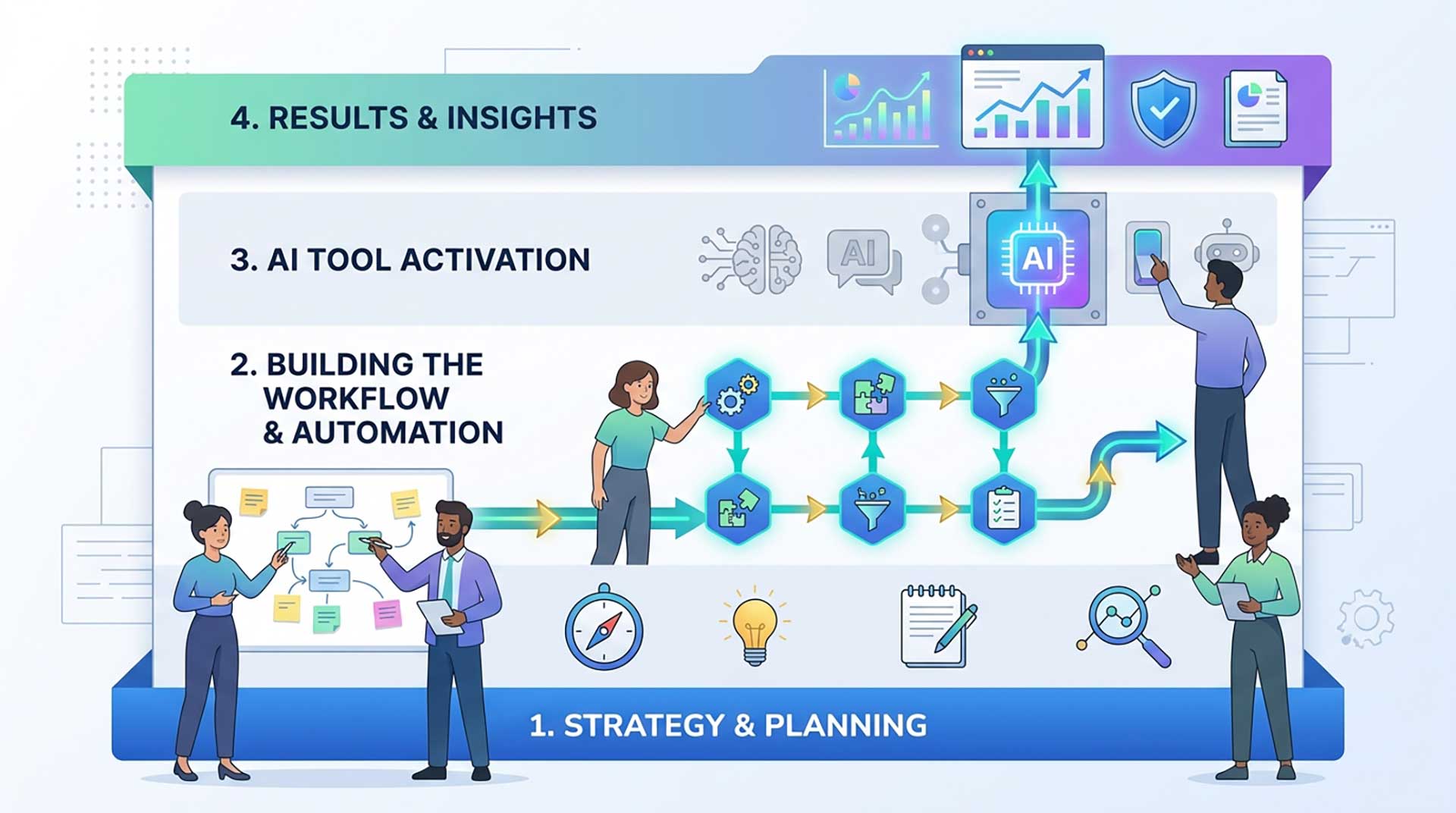 4. RESULTS & INSIGHTS

3. AI TOOL ACTIVATION

AI

AI

2. BUILDING THE WORKFLOW & AUTOMATION

1. STRATEGY & PLANNING